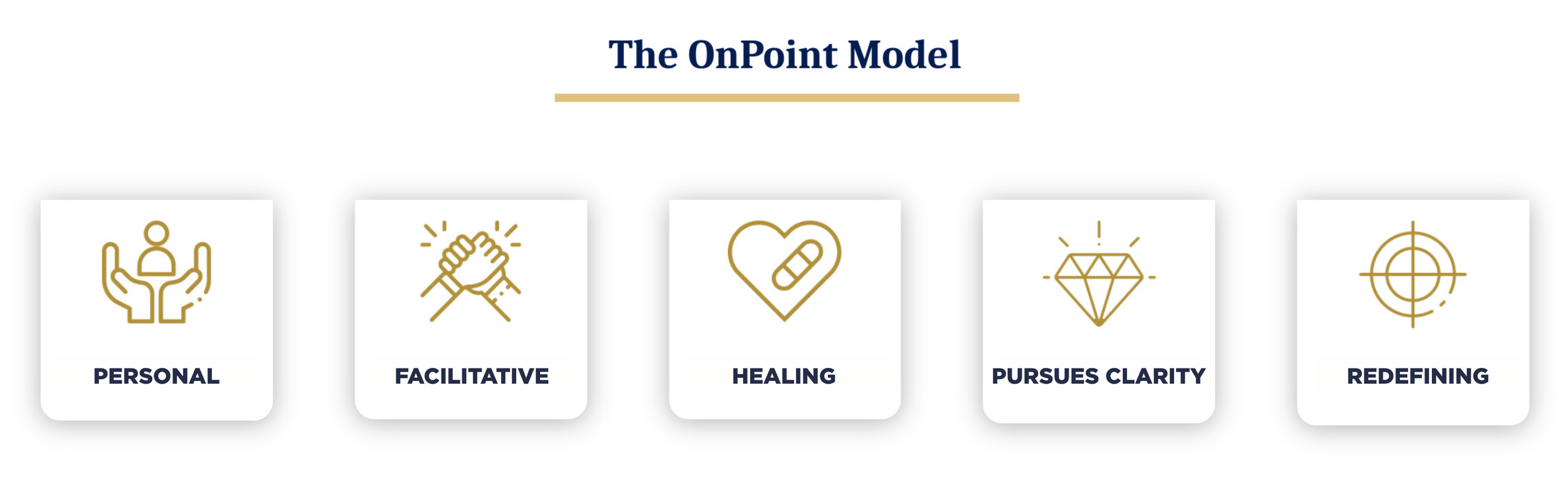 The OnPoint Model

PERSONAL

FACILITATIVE

HEALING

PURSUES CLARITY

REDEFINING